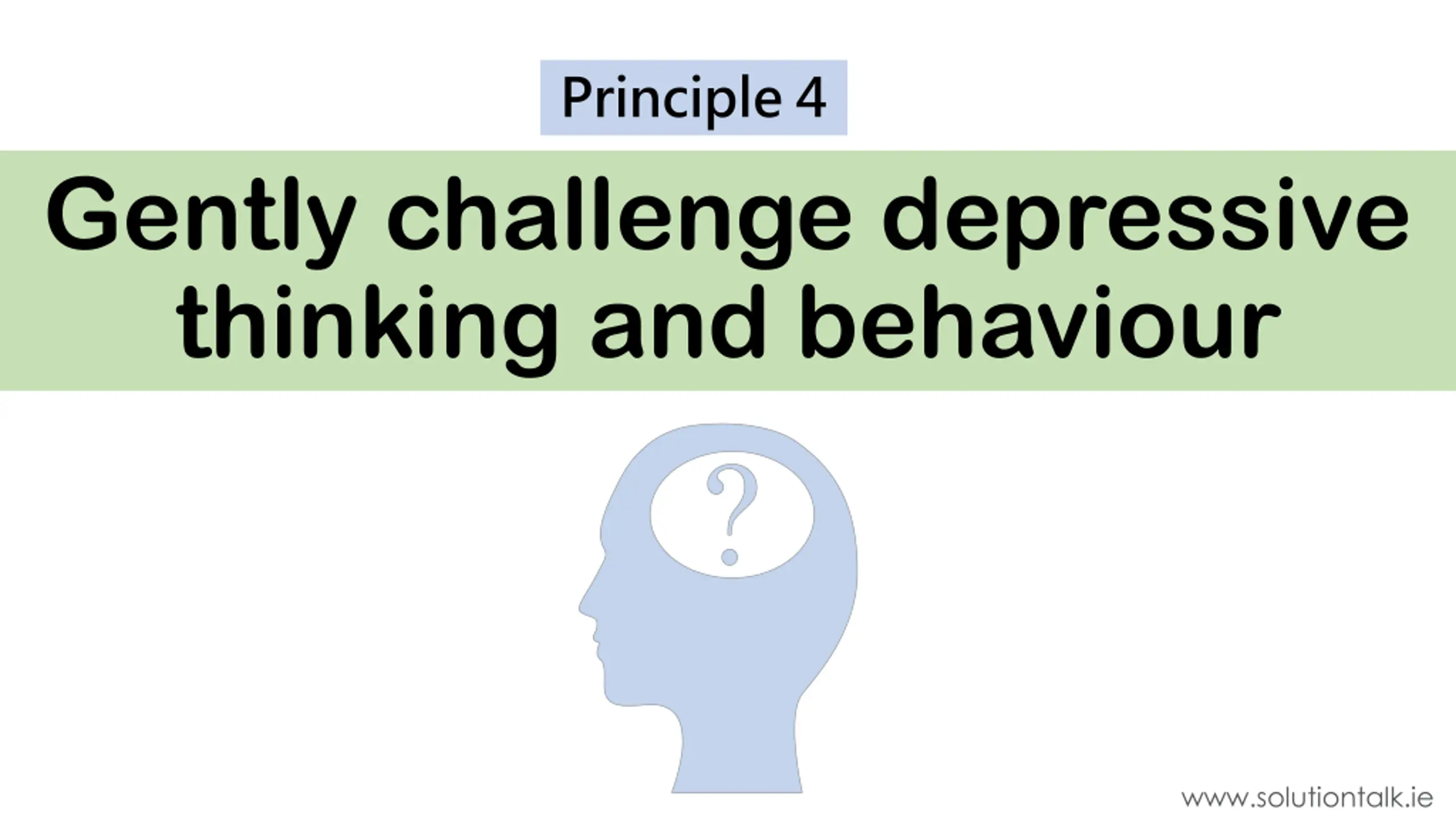 Principle 4

Gently challenge depressive thinking and behaviour

?

www.solutiontalk.ie